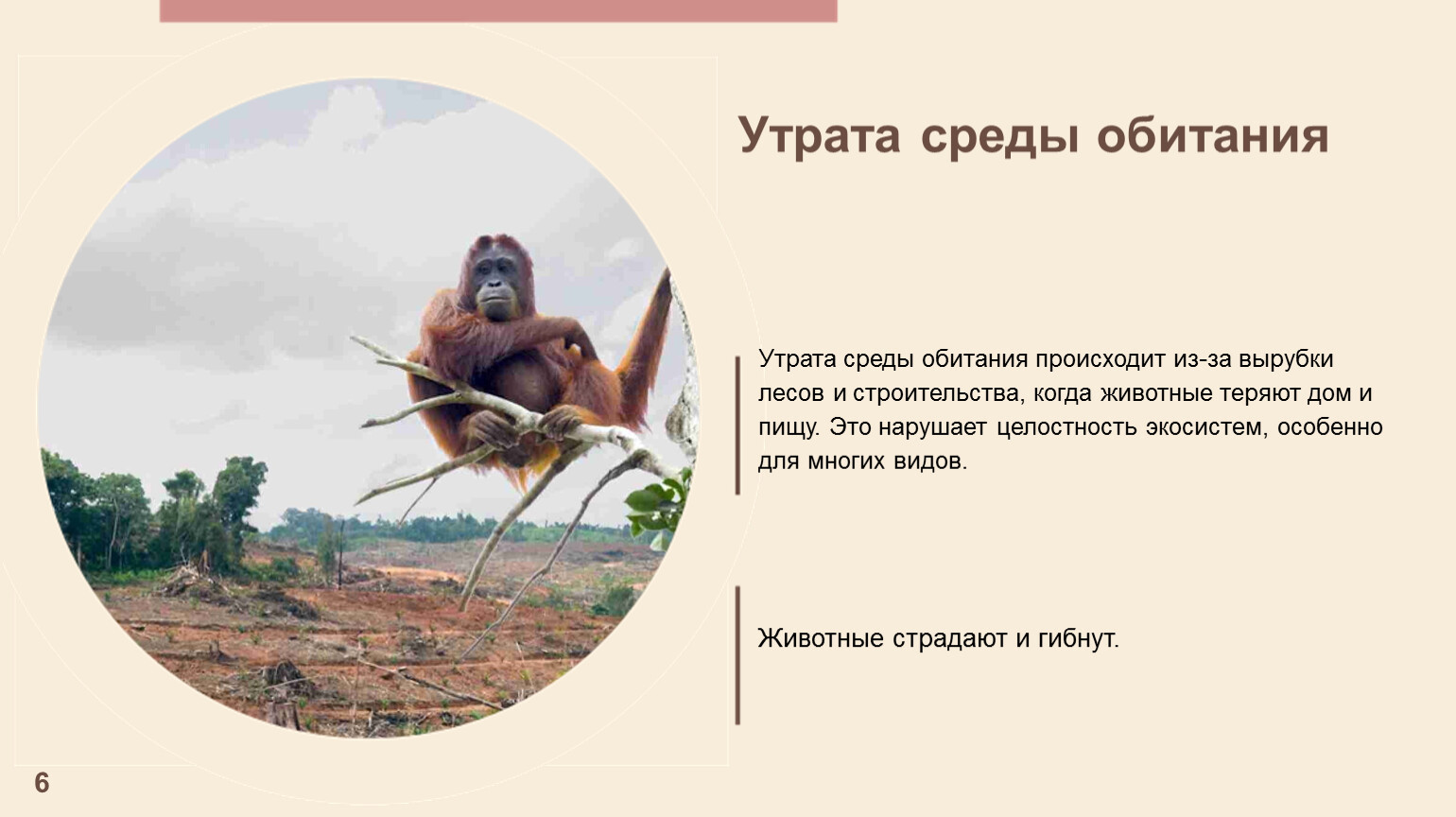 Утрата среды обитания

Утрата среды обитания происходит из-за вырубки лесов и строительства, когда животные теряют дом и пищу. Это нарушает целостность экосистем, особенно для многих видов.

Животные страдают и гибнут.

6